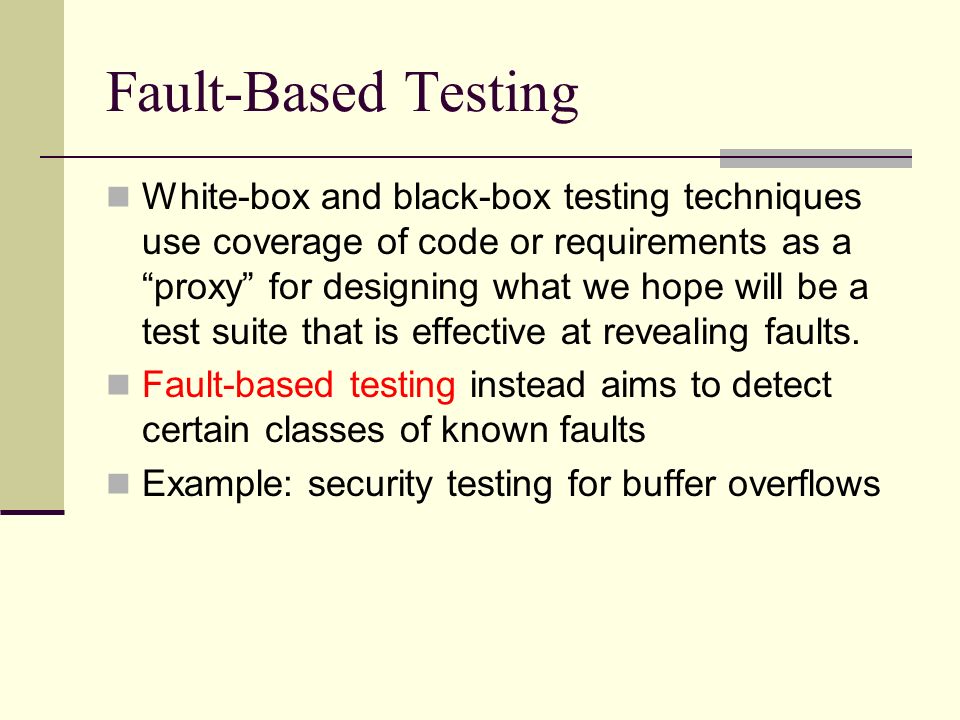 Fault-Based Testing

White-box and black-box testing techniques use coverage of code or requirements as a “proxy” for designing what we hope will be a test suite that is effective at revealing faults.

Fault-based testing instead aims to detect certain classes of known faults

Example: security testing for buffer overflows